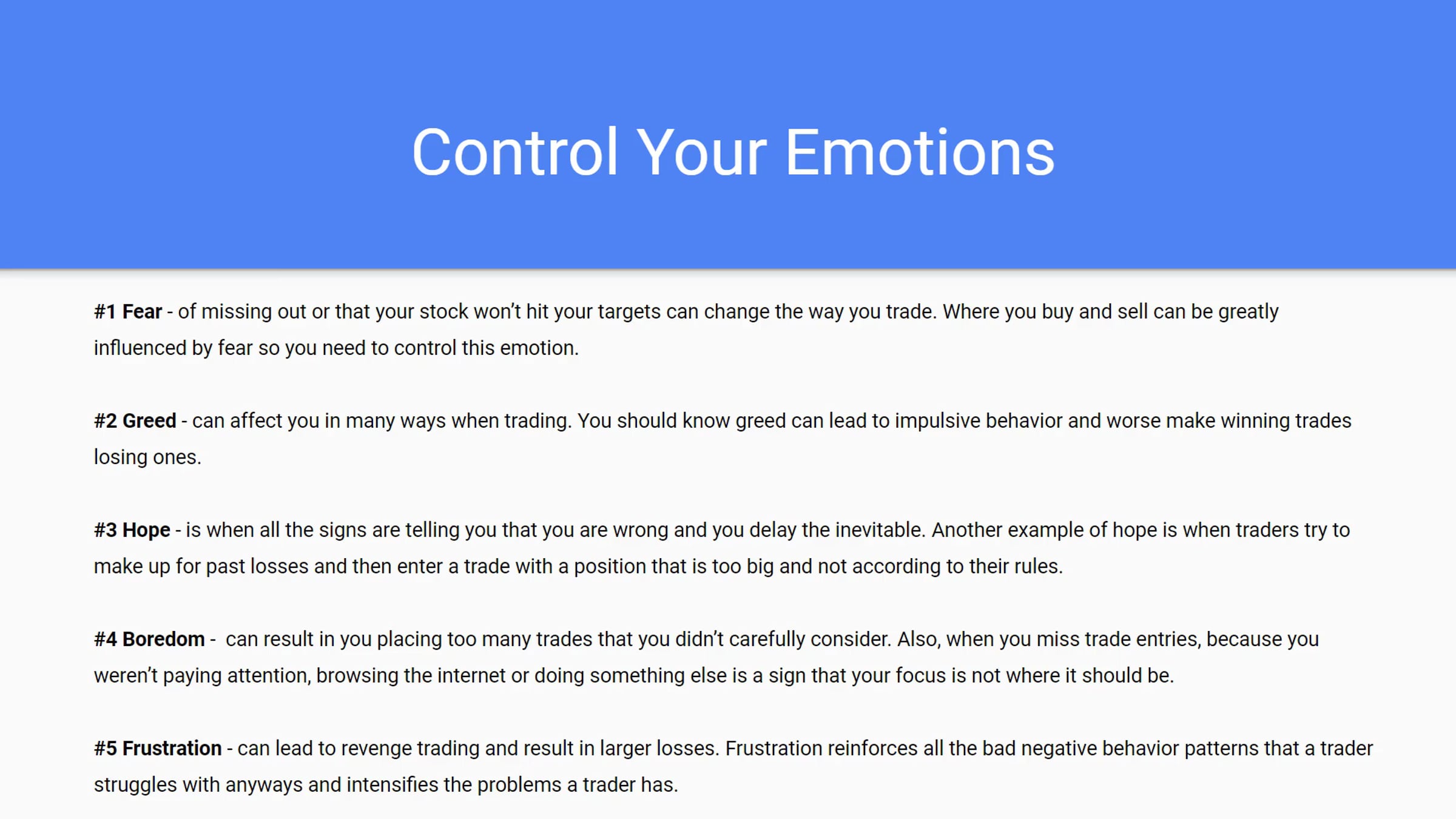 Control Your Emotions

#1 Fear - of missing out or that your stock won't hit your targets can change the way you trade. Where you buy and sell can be greatly influenced by fear so you need to control this emotion.

#2 Greed - can affect you in many ways when trading. You should know greed can lead to impulsive behavior and worse make winning trades losing ones.

#3 Hope - is when all the signs are telling you that you are wrong and you delay the inevitable. Another example of hope is when traders try to make up for past losses and then enter a trade with a position that is too big and not according to their rules.

#4 Boredom - can result in you placing too many trades that you didn't carefully consider. Also, when you miss trade entries, because you weren't paying attention, browsing the internet or doing something else is a sign that your focus is not where it should be.

#5 Frustration - can lead to revenge trading and result in larger losses. Frustration reinforces all the bad negative behavior patterns that a trader struggles with anyways and intensifies the problems a trader has.